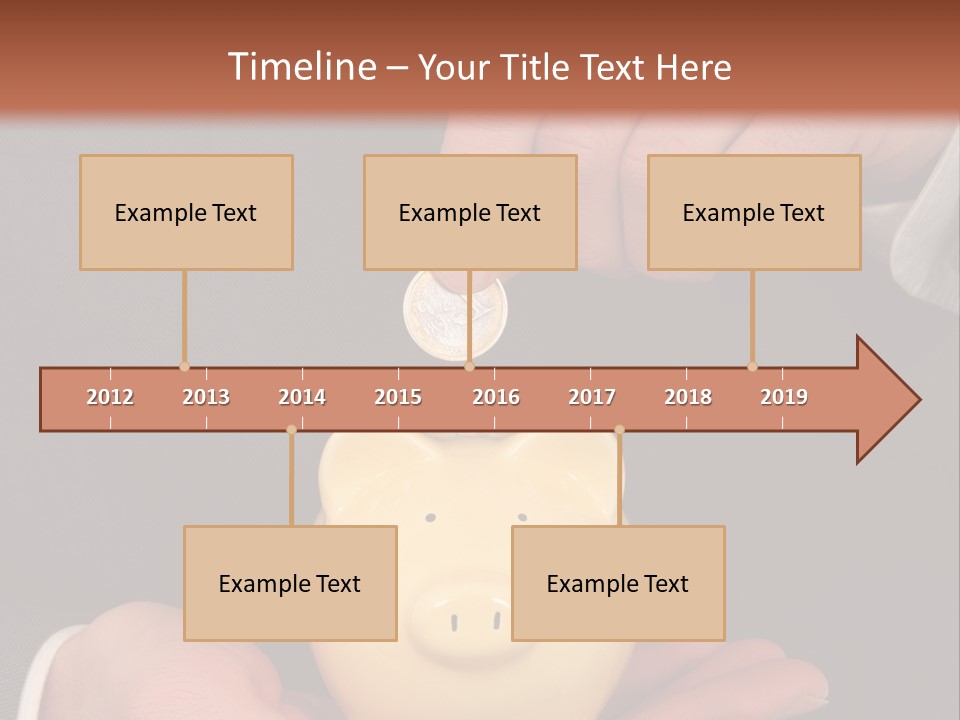 Timeline – Your Title Text Here

Example Text

Example Text

Example Text

2012 2013 2014 2015 2016 2017 2018 2019

Example Text

Example Text